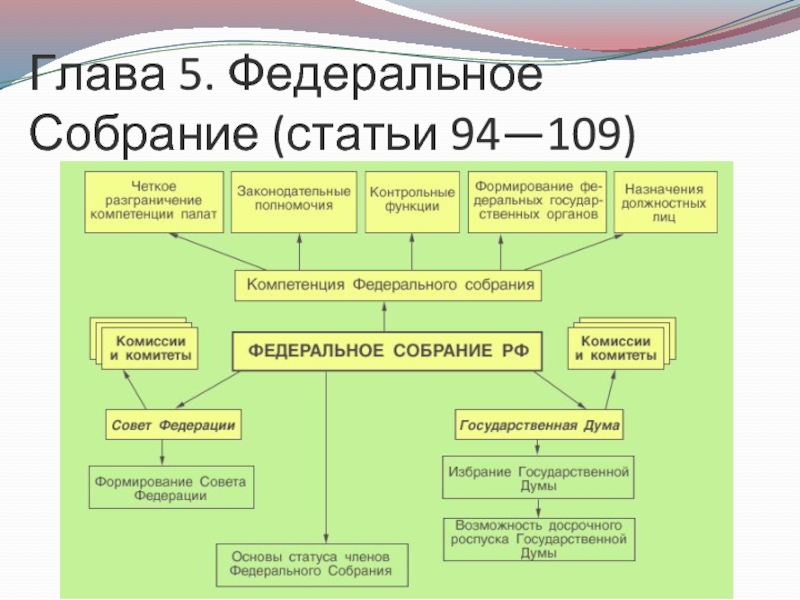 Глава 5. Федеральное Собрание (статьи 94—109)

Четкое разграничение компетенции палат

Законодательные полномочия

Контрольные функции

Формирование федеральных государственных органов

Назначения должностных лиц

Компетенция Федерального собрания

Комиссии и комитеты

ФЕДЕРАЛЬНОЕ СОБРАНИЕ РФ

Комиссии и комитеты

Совет Федерации

Государственная Дума

Формирование Совета Федерации

Избрание Государственной Думы

Возможность досрочного роспуска Государственной Думы

Основы статуса членов Федерального Собрания